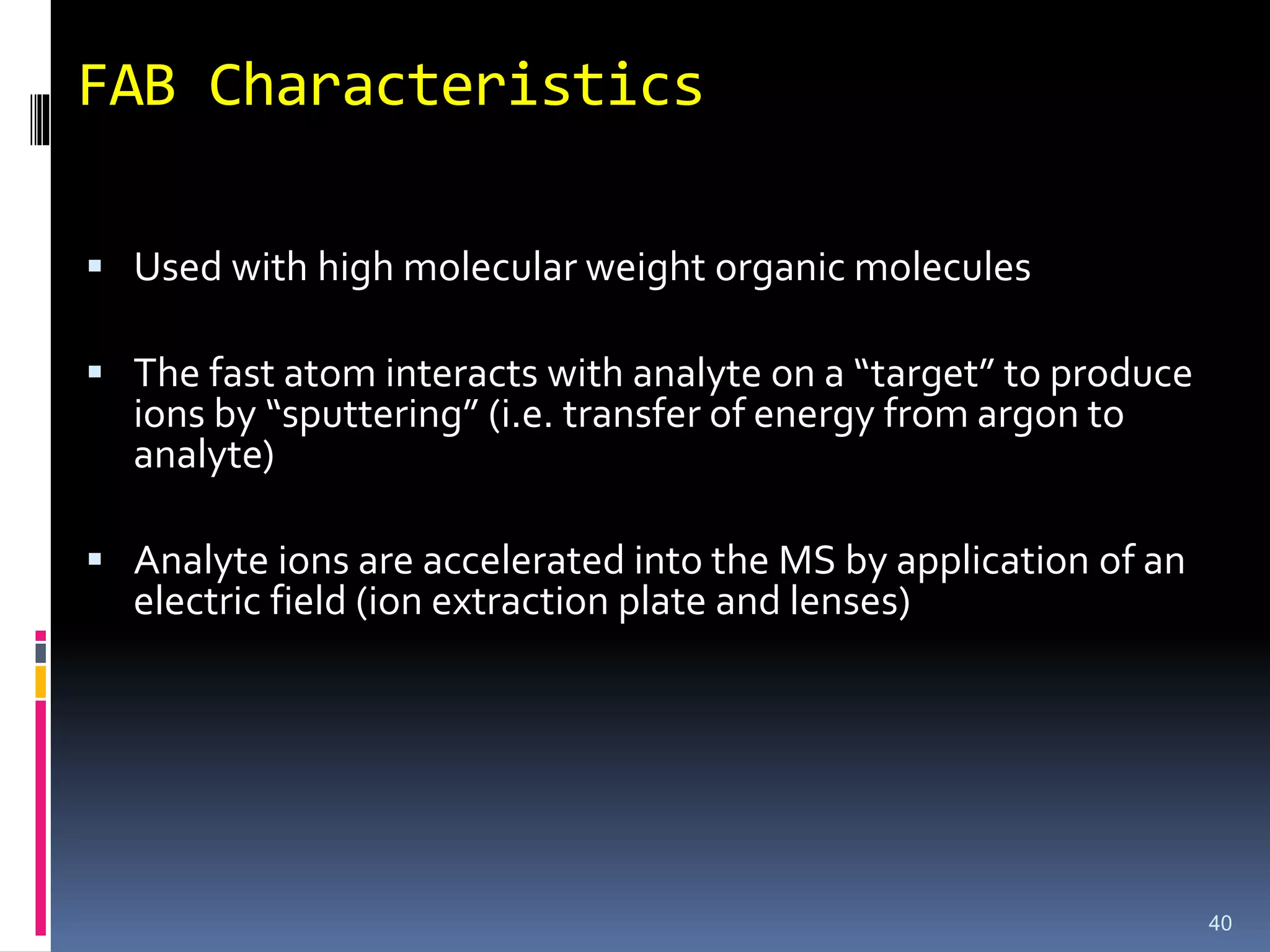 FAB Characteristics

▪ Used with high molecular weight organic molecules

▪ The fast atom interacts with analyte on a “target” to produce ions by “sputtering” (i.e. transfer of energy from argon to analyte)

▪ Analyte ions are accelerated into the MS by application of an electric field (ion extraction plate and lenses)

40